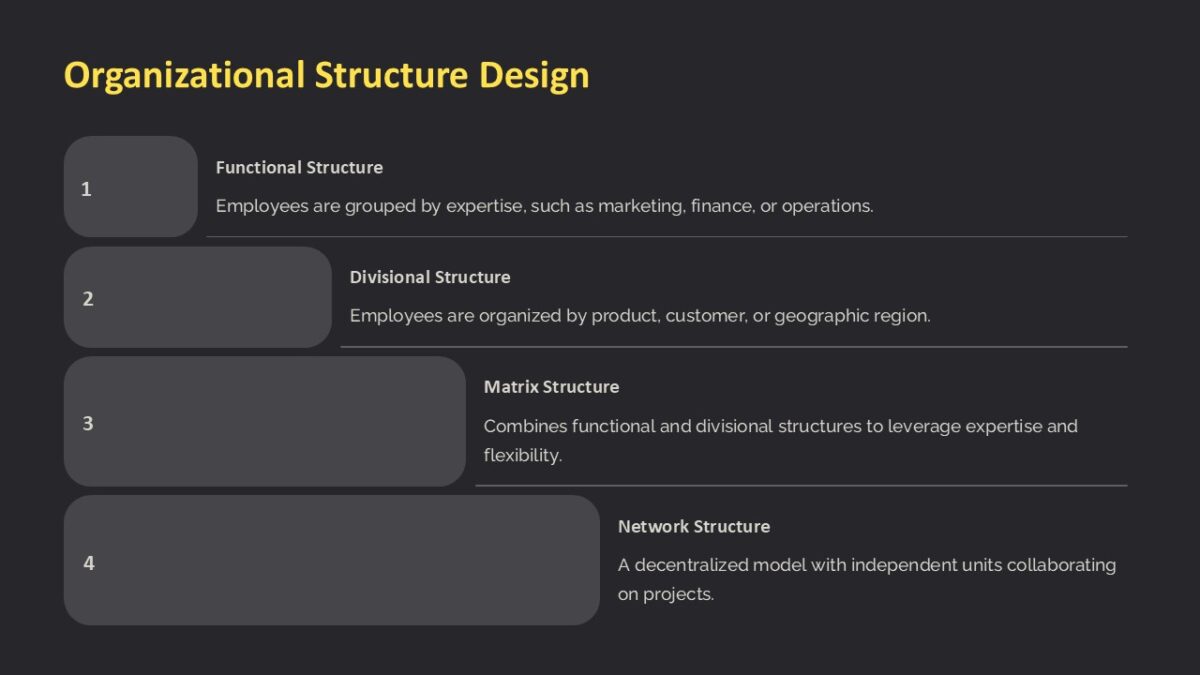 Organizational Structure Design

1

Functional Structure

Employees are grouped by expertise, such as marketing, finance, or operations.

2

Divisional Structure

Employees are organized by product, customer, or geographic region.

3

Matrix Structure

Combines functional and divisional structures to leverage expertise and flexibility.

4

Network Structure

A decentralized model with independent units collaborating on projects.